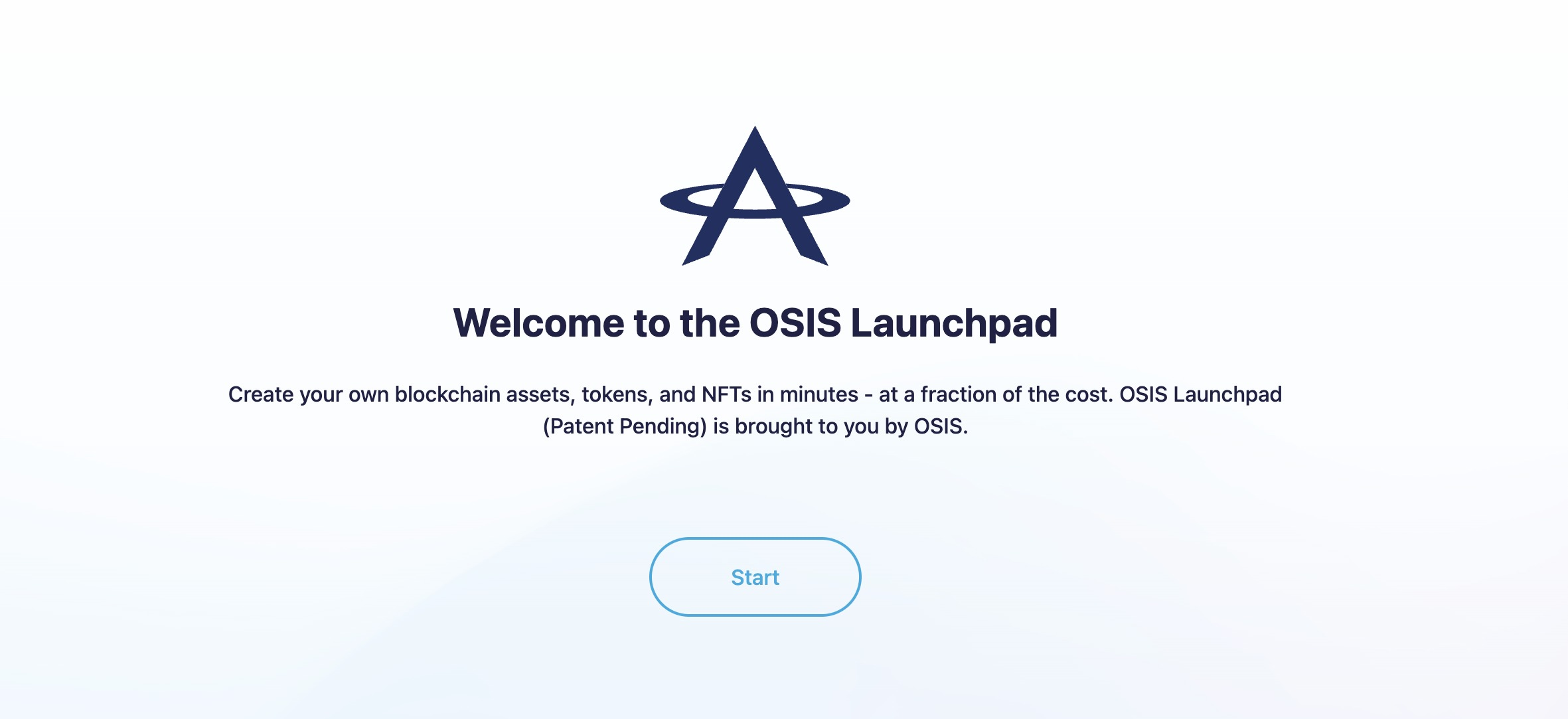 Welcome to the OSIS Launchpad

Create your own blockchain assets, tokens, and NFTs in minutes - at a fraction of the cost. OSIS Launchpad (Patent Pending) is brought to you by OSIS.

Start